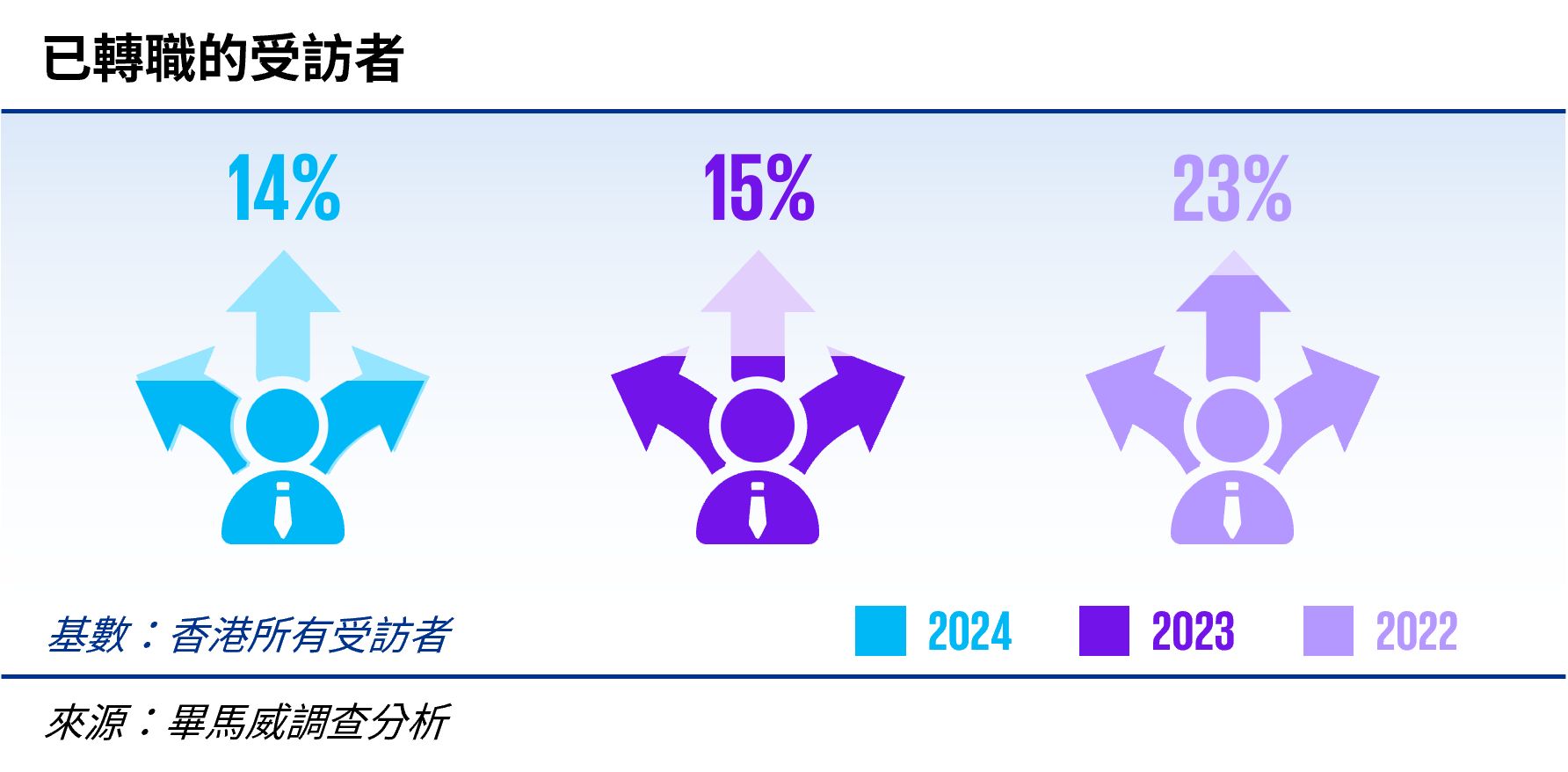 已轉職的受訪者

14%

15%

23%

基數：香港所有受訪者

2024
2023
2022

來源：畢馬威調查分析